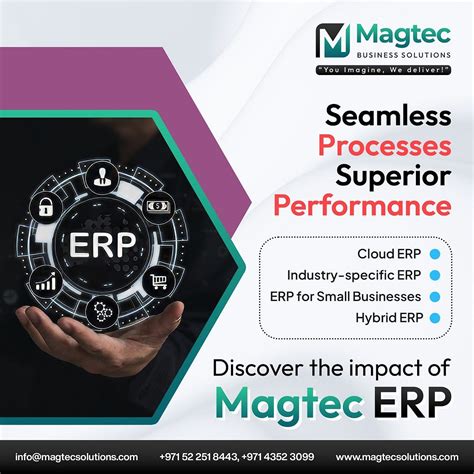 Magtec
BUSINESS SOLUTIONS
"You Imagine, We deliver!"

Seamless
Processes
Superior
Performance

ERP

Cloud ERP
Industry-specific ERP
ERP for Small Businesses
Hybrid ERP

Discover the impact of
Magtec ERP

info@magtecsolutions.com +971 52 251 8443, +971 4352 3099 www.magtecsolutions.com